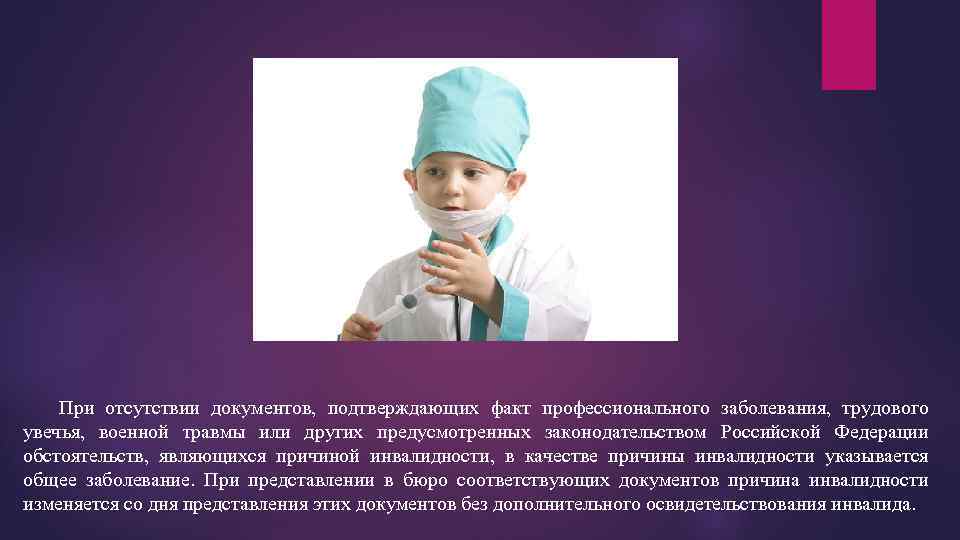 При отсутствии документов, подтверждающих факт профессионального заболевания, трудового увечья, военной травмы или других предусмотренных законодательством Российской Федерации обстоятельств, являющихся причиной инвалидности, в качестве причины инвалидности указывается общее заболевание. При представлении в бюро соответствующих документов причина инвалидности изменяется со дня представления этих документов без дополнительного освидетельствования инвалида.